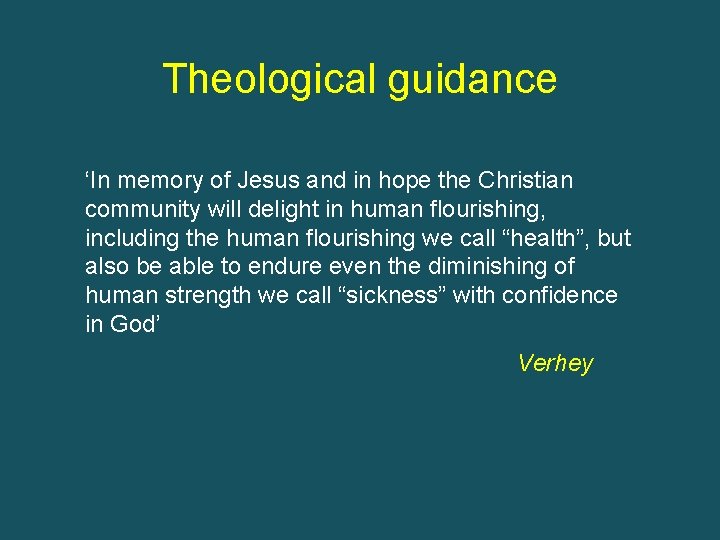 Theological guidance

‘In memory of Jesus and in hope the Christian community will delight in human flourishing, including the human flourishing we call “health”, but also be able to endure even the diminishing of human strength we call “sickness” with confidence in God’

Verhey